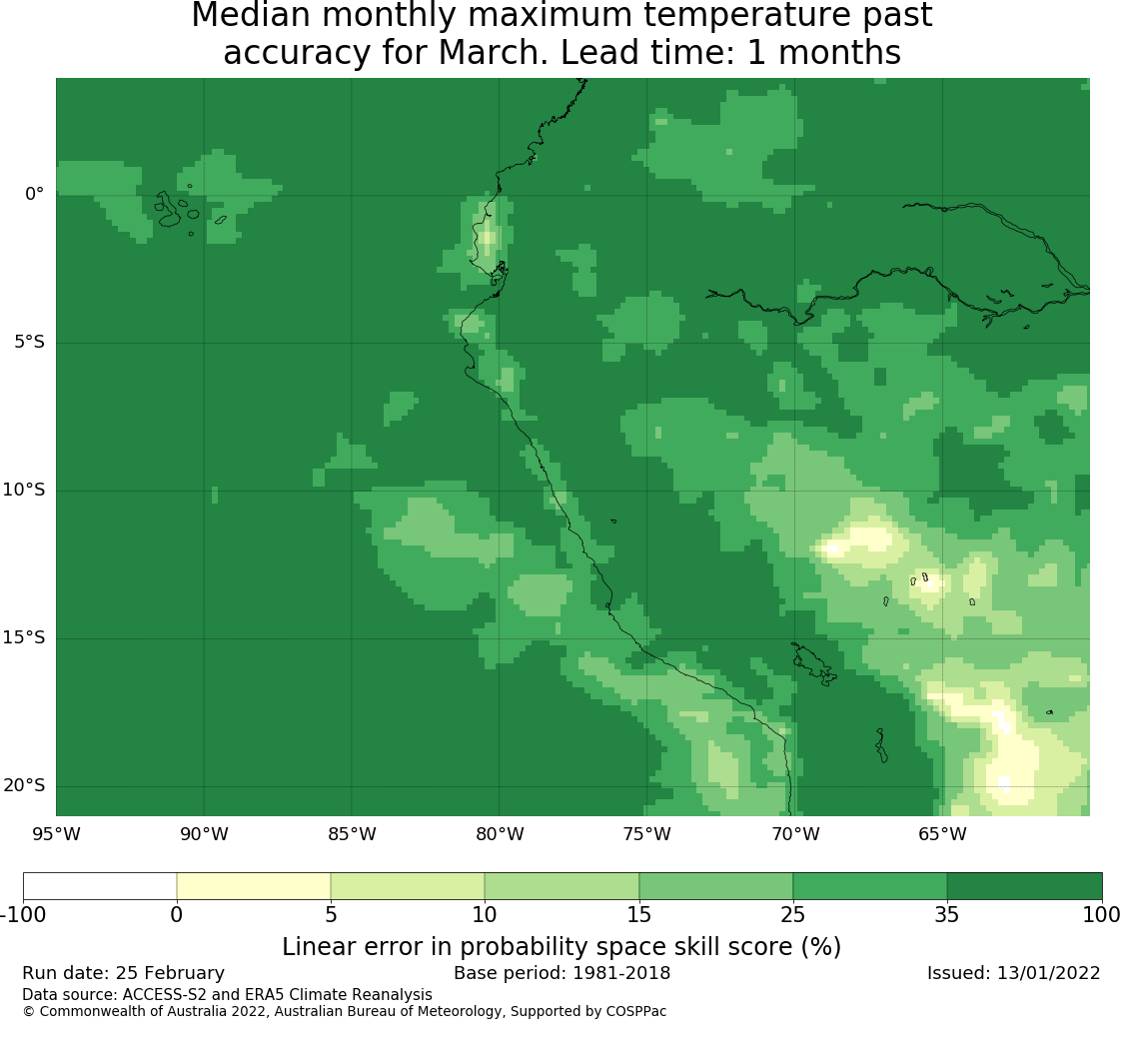 Median monthly maximum temperature past accuracy for March. Lead time: 1 months

0°
5°S
10°S
15°S
20°S

95°W 90°W 85°W 80°W 75°W 70°W 65°W

-100 0 5 10 15 25 35 100

Linear error in probability space skill score (%)

Run date: 25 February
Base period: 1981-2018
Issued: 13/01/2022

Data source: ACCESS-S2 and ERA5 Climate Reanalysis
© Commonwealth of Australia 2022, Australian Bureau of Meteorology, Supported by COSPPac